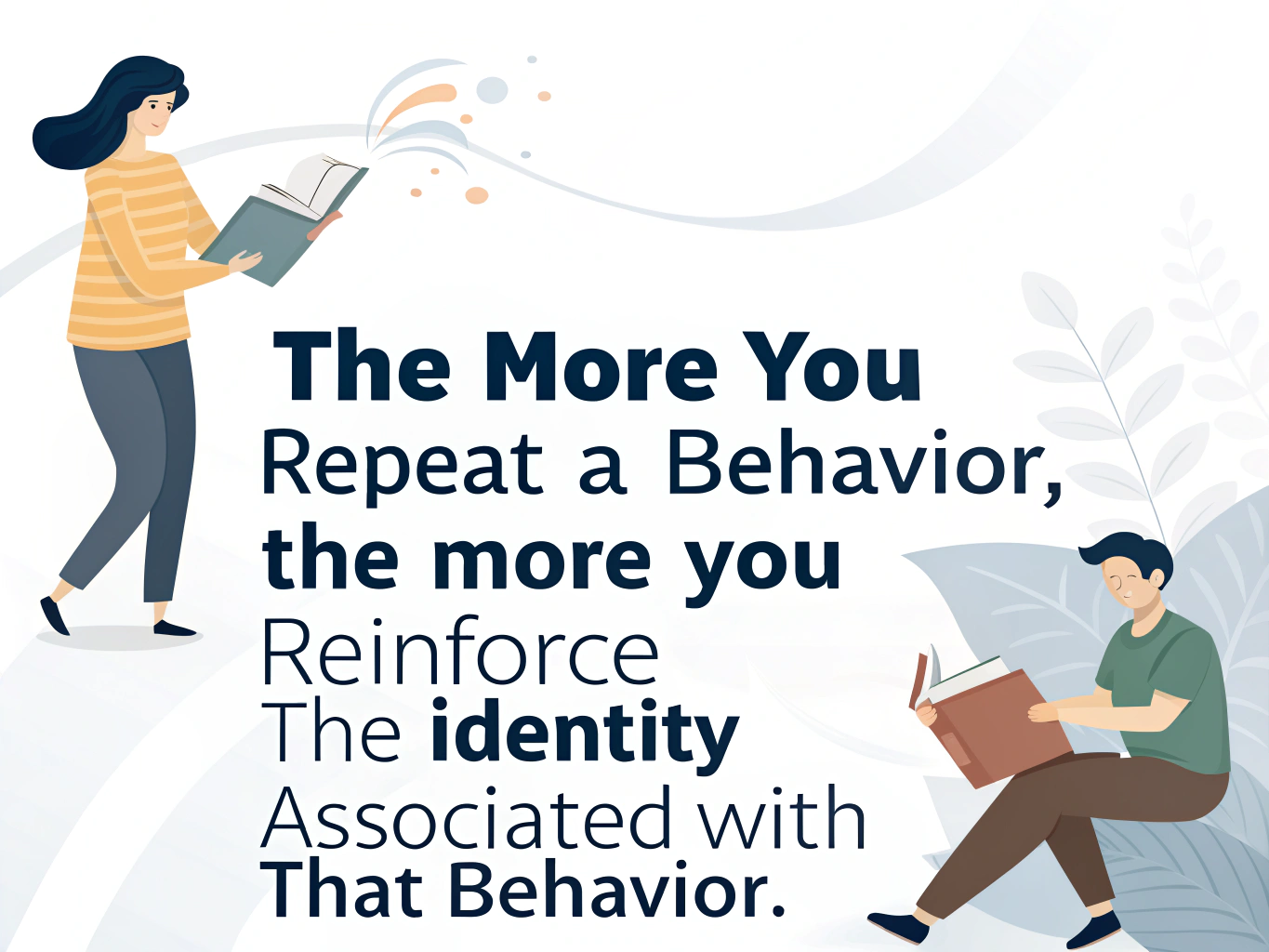 The More You
Repeat a Behavior,
the more you
Reinforce
The identity
Associated with
That Behavior.